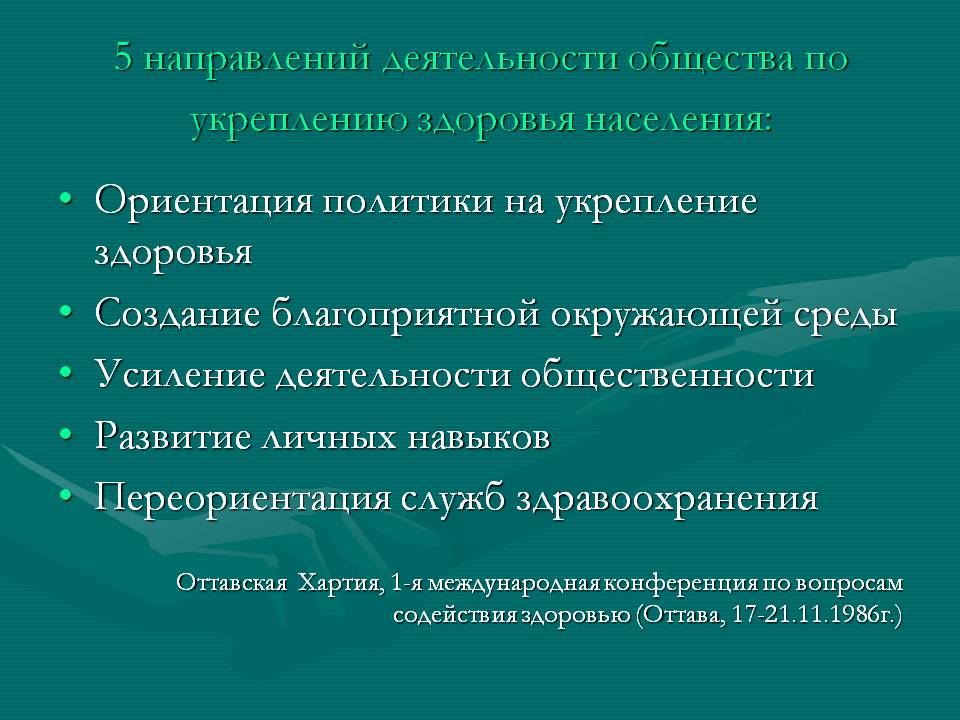 5 направлений деятельности общества по укреплению здоровья населения:

• Ориентация политики на укрепление здоровья
• Создание благоприятной окружающей среды
• Усиление деятельности общественности
• Развитие личных навыков
• Переориентация служб здравоохранения

Оттавская Хартия, 1-я международная конференция по вопросам содействия здоровью (Оттава, 17-21.11.1986г.)